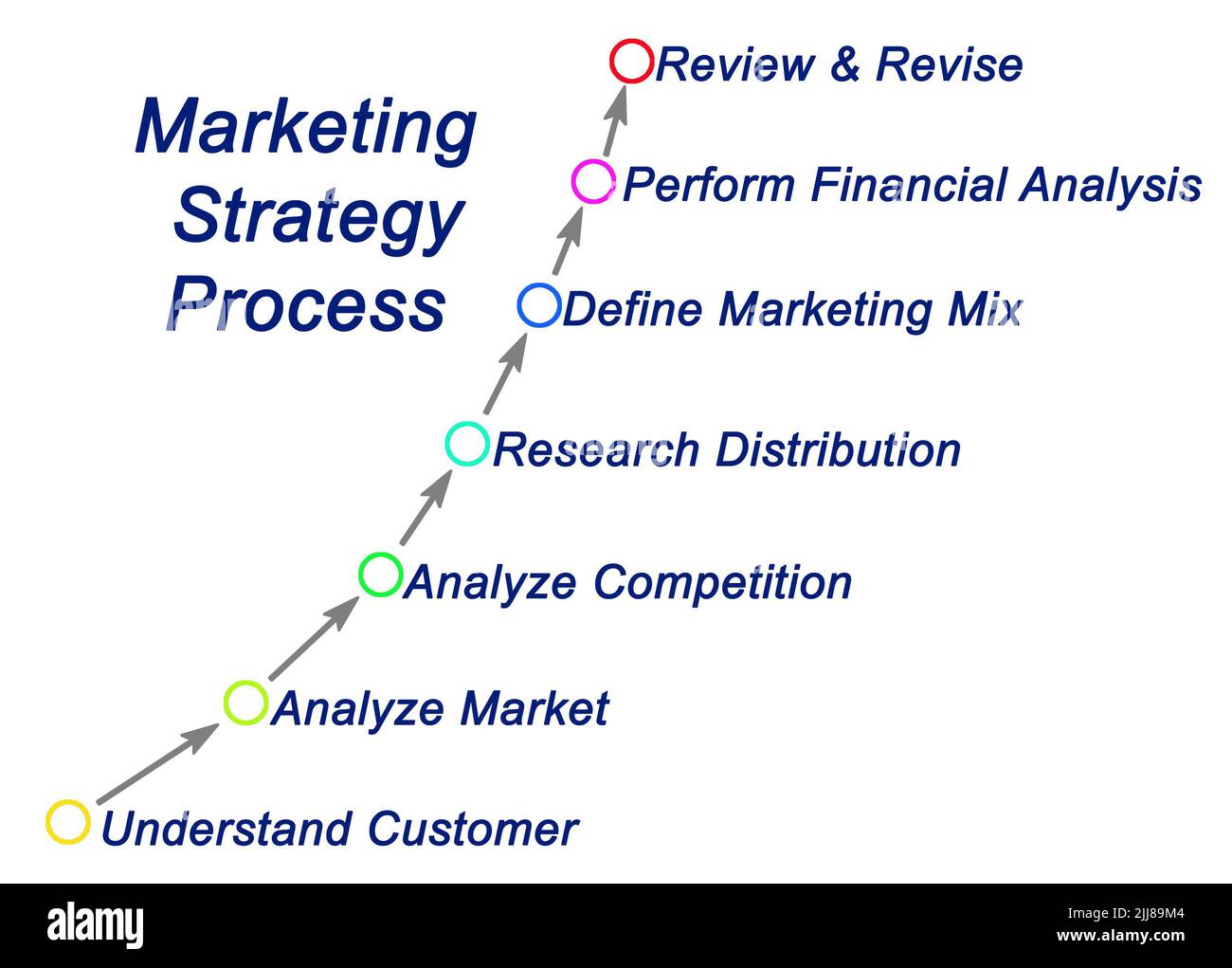 Marketing Strategy Process

Review & Revise

Perform Financial Analysis

Define Marketing Mix

Research Distribution

Analyze Competition

Analyze Market

Understand Customer

alamy

Image ID: 2JJ89M4
www.alamy.com